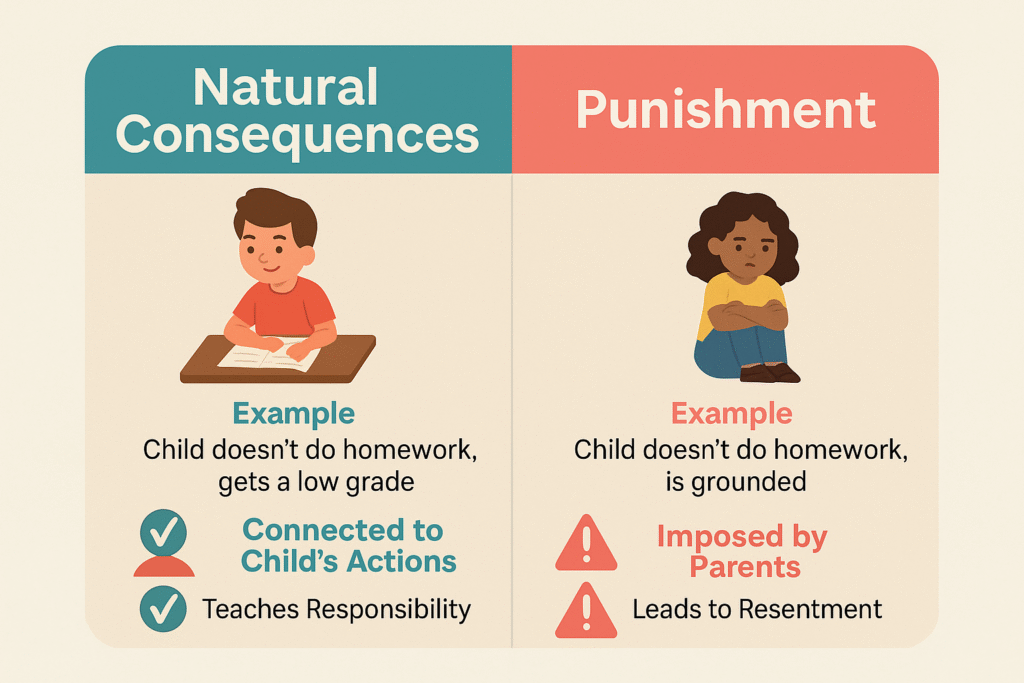 Natural Consequences

Example
Child doesn't do homework, gets a low grade

Connected to Child's Actions

Teaches Responsibility

Punishment

Example
Child doesn't do homework, is grounded

Imposed by Parents

Leads to Resentment